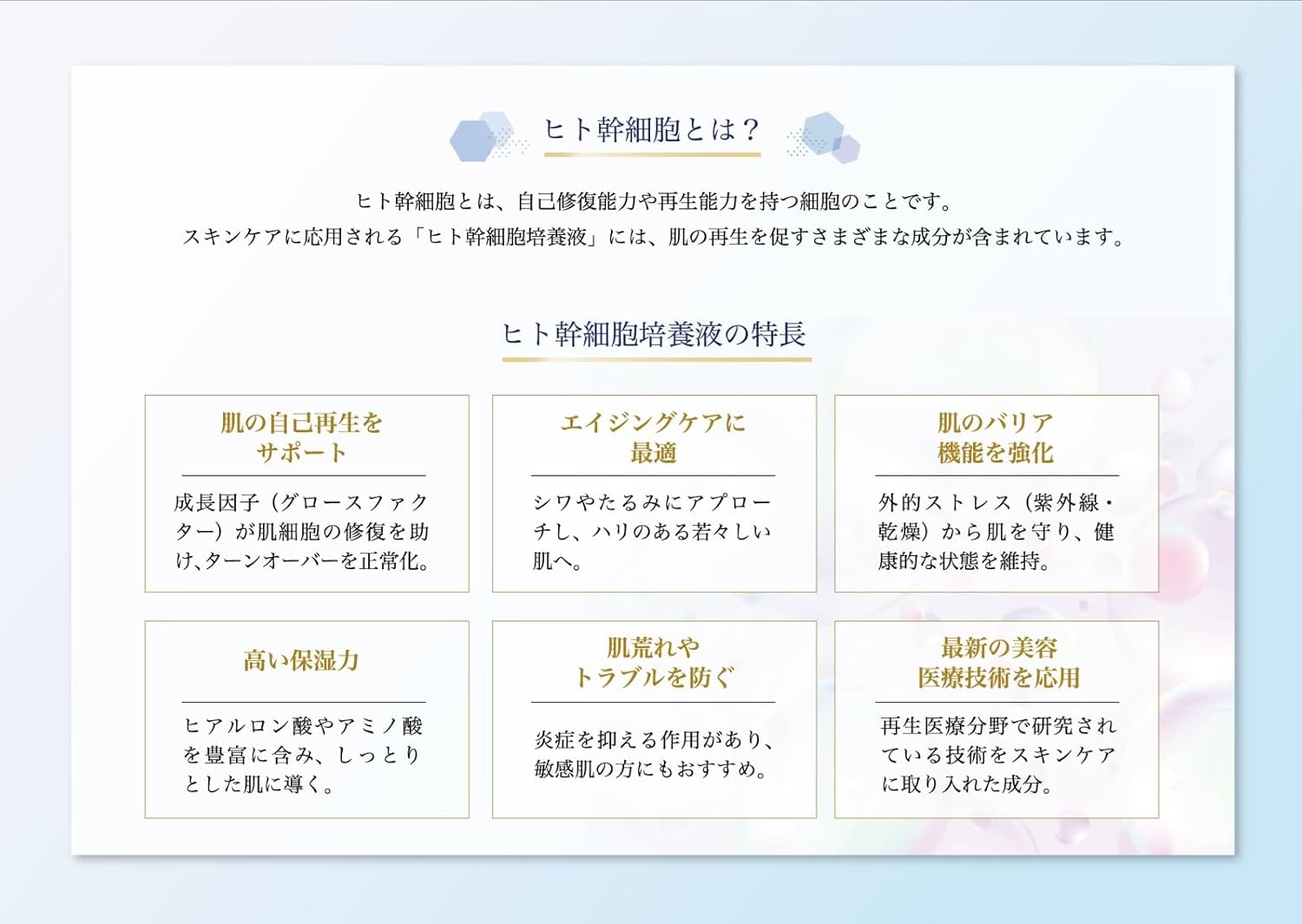 ヒト幹細胞とは？

ヒト幹細胞とは、自己修復能力や再生能力を持つ細胞のことです。
スキンケアに応用される「ヒト幹細胞培養液」には、肌の再生を促すさまざまな成分が含まれています。

ヒト幹細胞培養液の特長

肌の自己再生をサポート

成長因子（グロースファクター）が肌細胞の修復を助け、ターンオーバーを正常化。

エイジングケアに最適

シワやたるみにアプローチし、ハリのある若々しい肌へ。

肌のバリア機能を強化

外的ストレス（紫外線・乾燥）から肌を守り、健康的な状態を維持。

高い保湿力

ヒアルロン酸やアミノ酸を豊富に含み、しっとりとした肌に導く。

肌荒れやトラブルを防ぐ

炎症を抑える作用があり、敏感肌の方にもおすすめ。

最新の美容医療技術を応用

再生医療分野で研究されている技術をスキンケアに取り入れた成分。